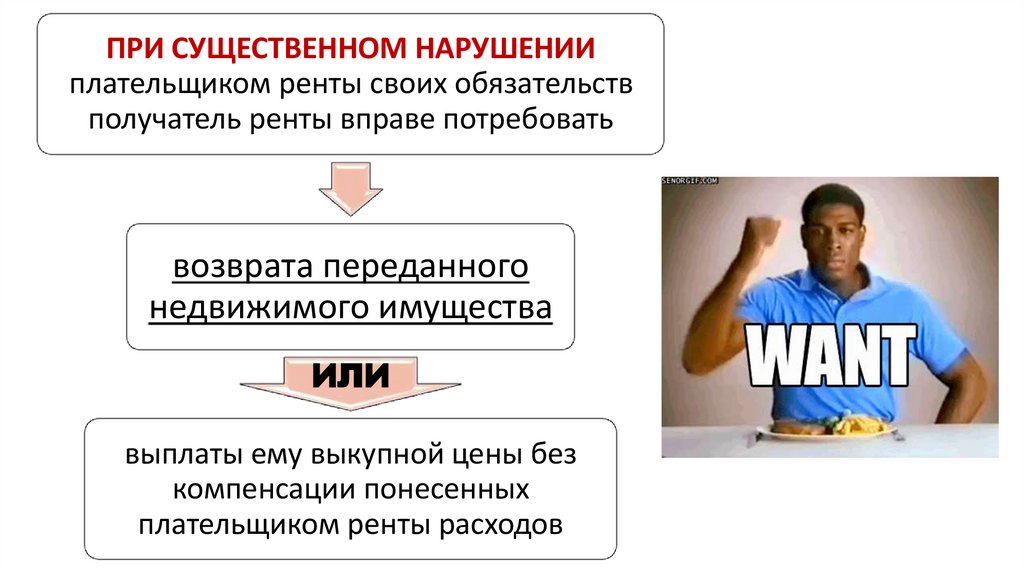 ПРИ СУЩЕСТВЕННОМ НАРУШЕНИИ плательщиком ренты своих обязательств получатель ренты вправе потребовать

возврата переданного недвижимого имущества

ИЛИ

выплаты ему выкупной цены без компенсации понесенных плательщиком ренты расходов

SENORGIF.COM

WANT